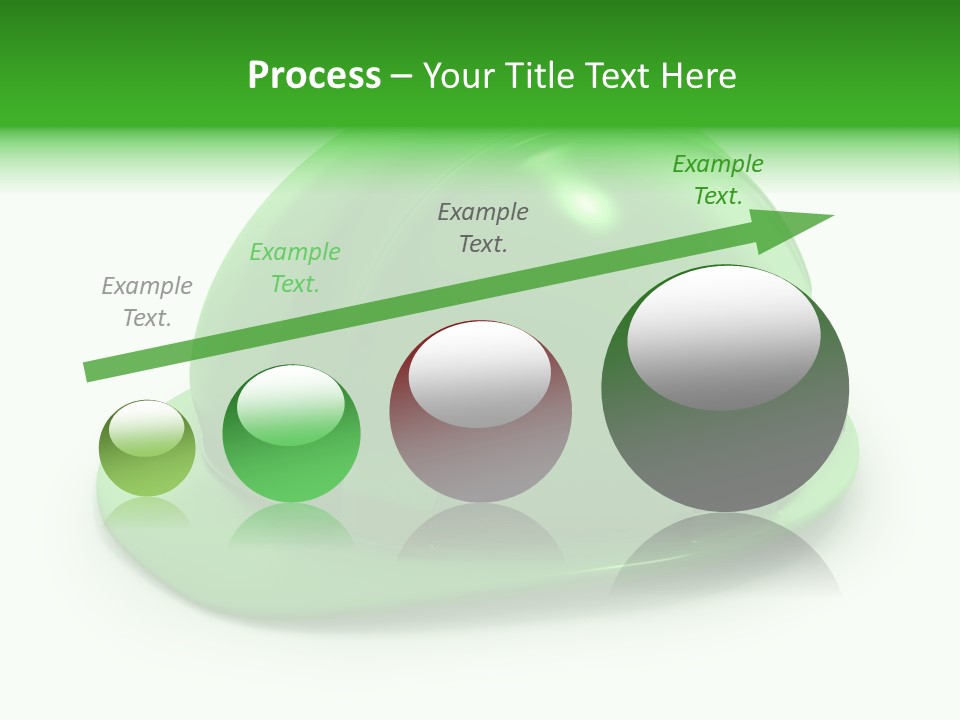 Process – Your Title Text Here

Example Text.

Example Text.

Example Text.

Example Text.